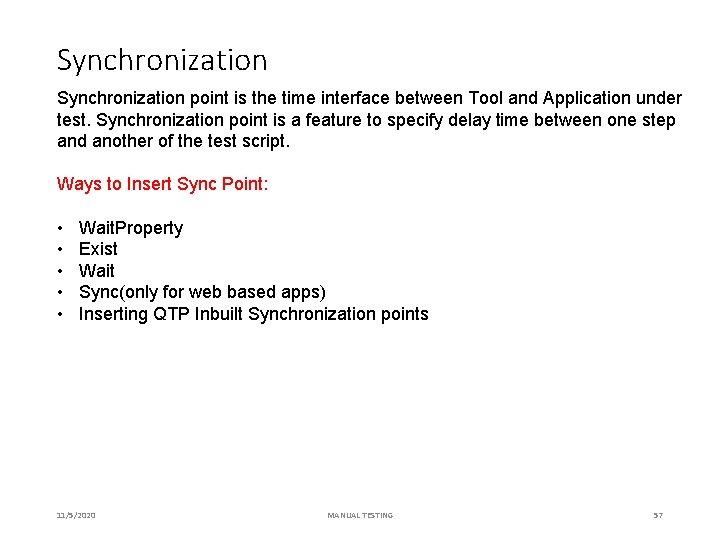 Synchronization

Synchronization point is the time interface between Tool and Application under test. Synchronization point is a feature to specify delay time between one step and another of the test script.

Ways to Insert Sync Point:

• WaitProperty
• Exist
• Wait
• Sync(only for web based apps)
• Inserting QTP Inbuilt Synchronization points

11/5/2020 MANUAL TESTING 57